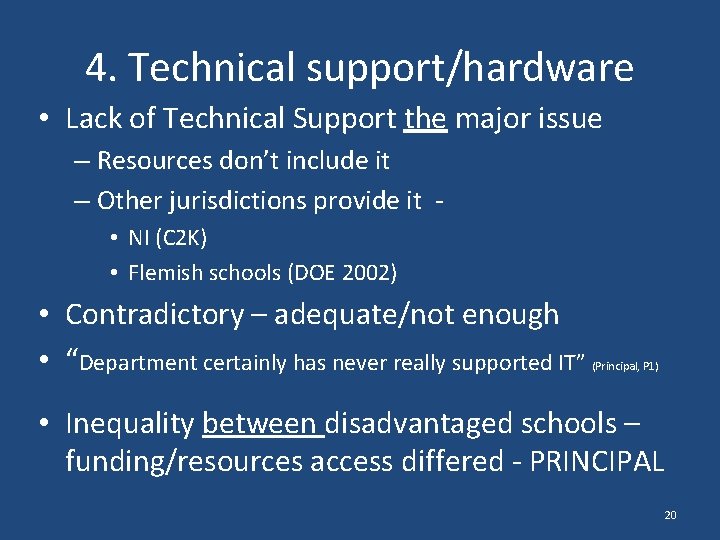 4. Technical support/hardware

• Lack of Technical Support the major issue
– Resources don't include it
– Other jurisdictions provide it -
• NI (C2K)
• Flemish schools (DOE 2002)
• Contradictory – adequate/not enough
• "Department certainly has never really supported IT" (Principal, P1)
• Inequality between disadvantaged schools – funding/resources access differed - PRINCIPAL

20